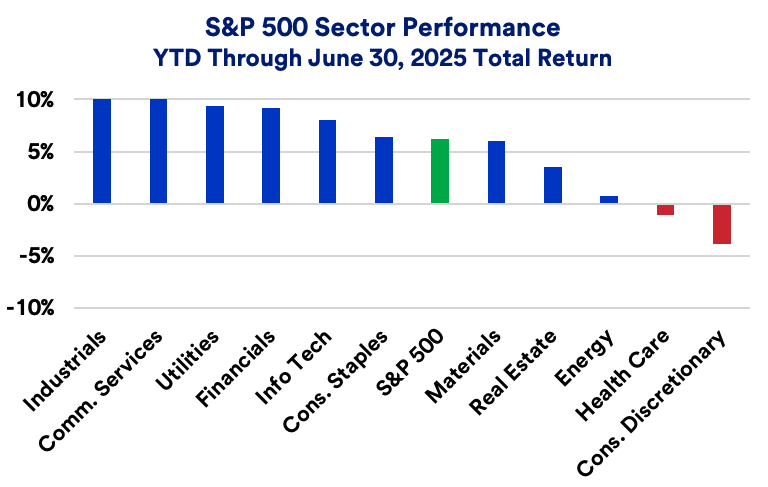 S&P 500 Sector Performance
YTD Through June 30, 2025 Total Return

10%
5%
0%
-5%
-10%

Industrials
Comm. Services
Utilities
Financials
Info Tech
Cons. Staples
S&P 500
Materials
Real Estate
Energy
Health Care
Cons. Discretionary